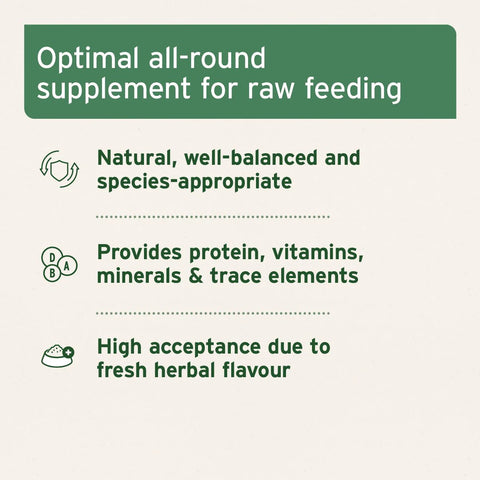 Optimal all-round supplement for raw feeding

Natural, well-balanced and species-appropriate

D B A

Provides protein, vitamins, minerals & trace elements

High acceptance due to fresh herbal flavour